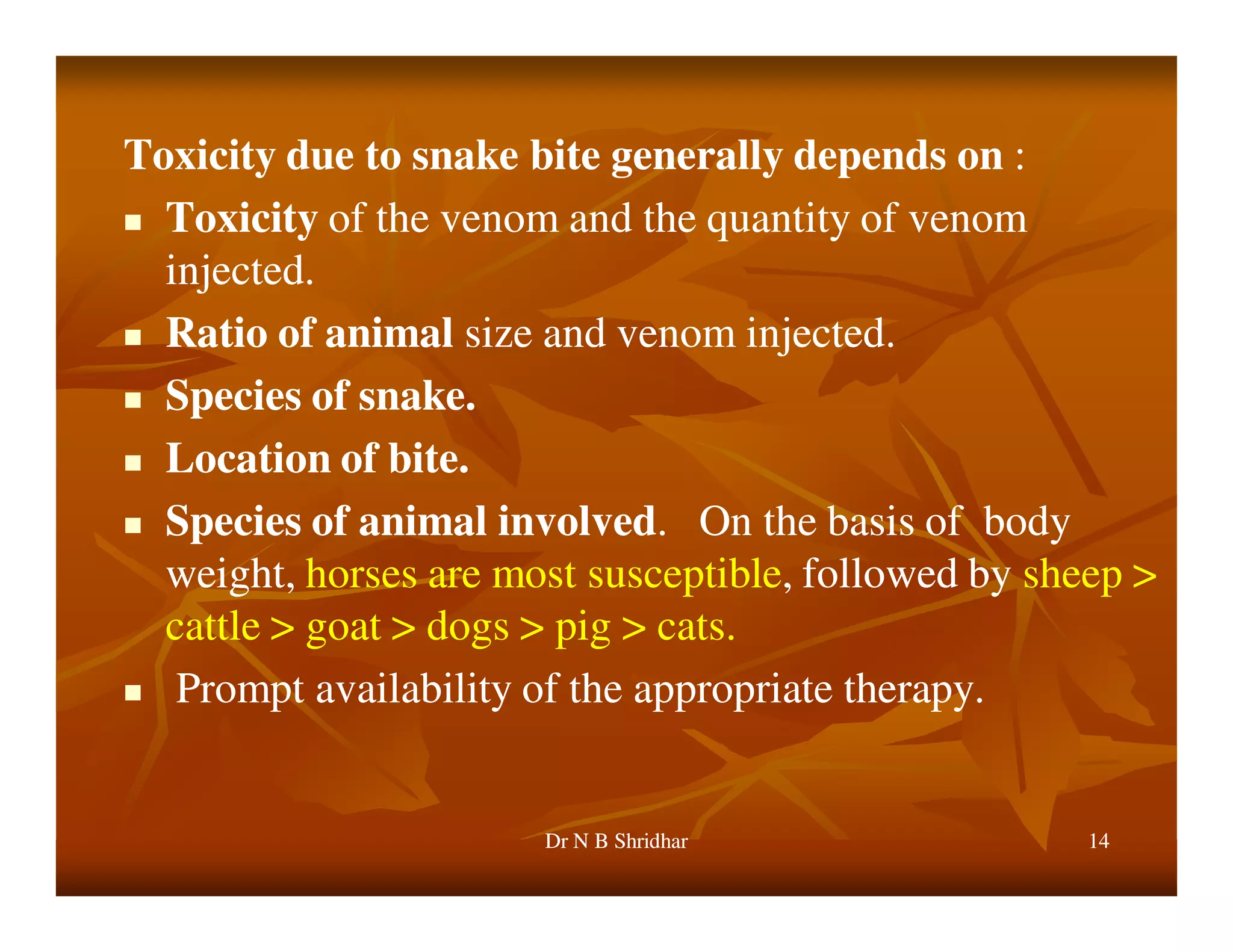 Toxicity due to snake bite generally depends on :

- Toxicity of the venom and the quantity of venom injected.
- Ratio of animal size and venom injected.
- Species of snake.
- Location of bite.
- Species of animal involved. On the basis of body weight, horses are most susceptible, followed by sheep > cattle > goat > dogs > pig > cats.
- Prompt availability of the appropriate therapy.

Dr N B Shridhar

14